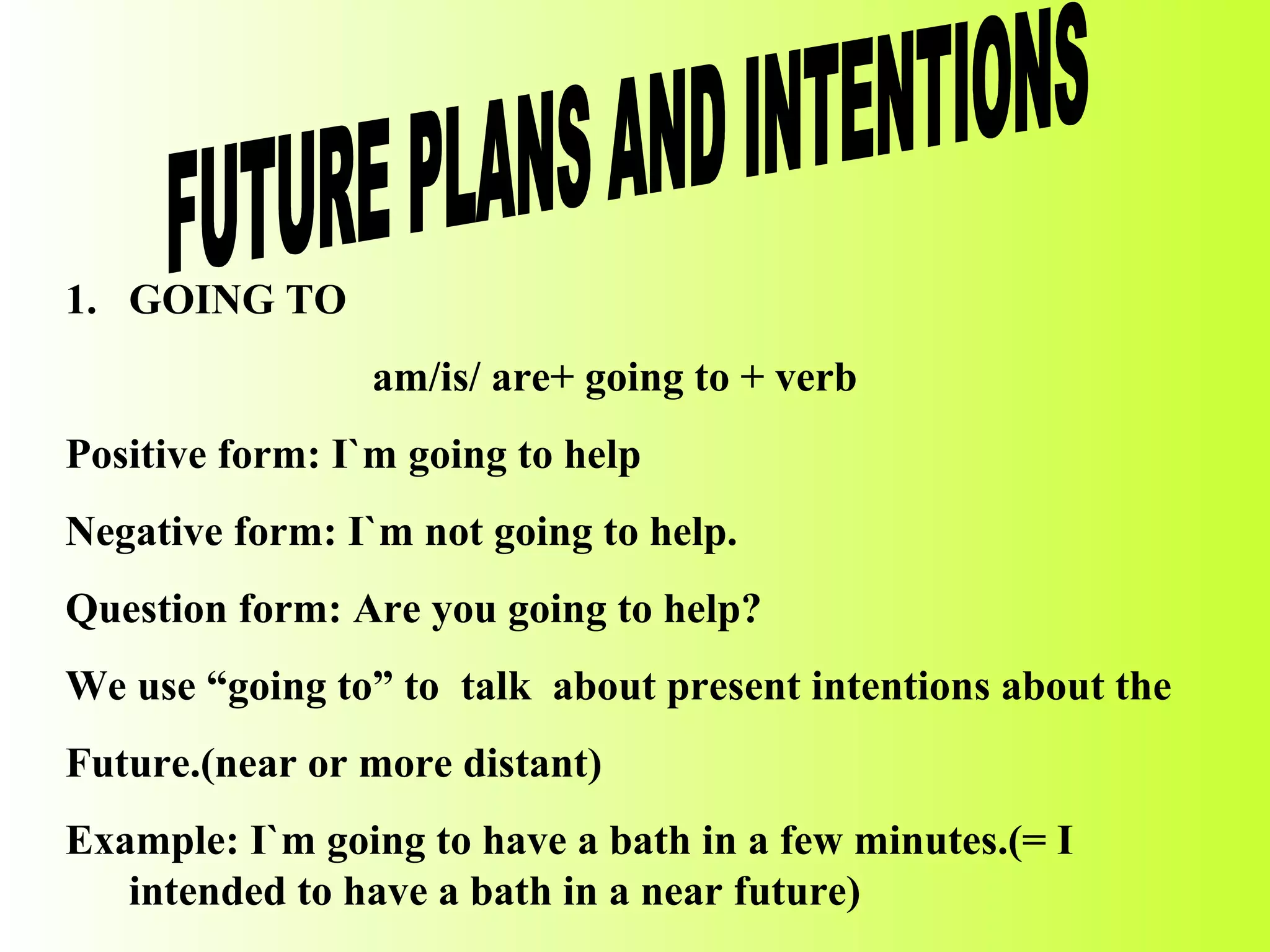 FUTURE PLANS AND INTENTIONS

1. GOING TO

am/is/ are+ going to + verb

Positive form: I`m going to help

Negative form: I`m not going to help.

Question form: Are you going to help?

We use “going to” to talk about present intentions about the

Future.(near or more distant)

Example: I`m going to have a bath in a few minutes.(= I intended to have a bath in a near future)